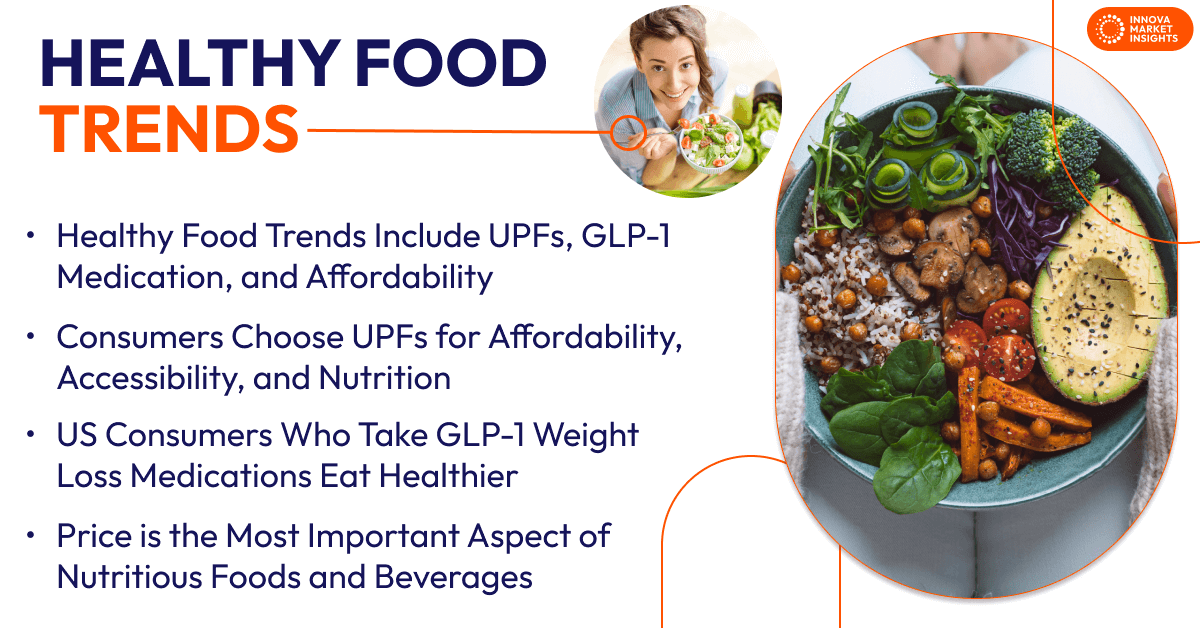 HEALTHY FOOD
TRENDS

INNOVA MARKET INSIGHTS

• Healthy Food Trends Include UPFs, GLP-1 Medication, and Affordability

• Consumers Choose UPFs for Affordability, Accessibility, and Nutrition

• US Consumers Who Take GLP-1 Weight Loss Medications Eat Healthier

• Price is the Most Important Aspect of Nutritious Foods and Beverages